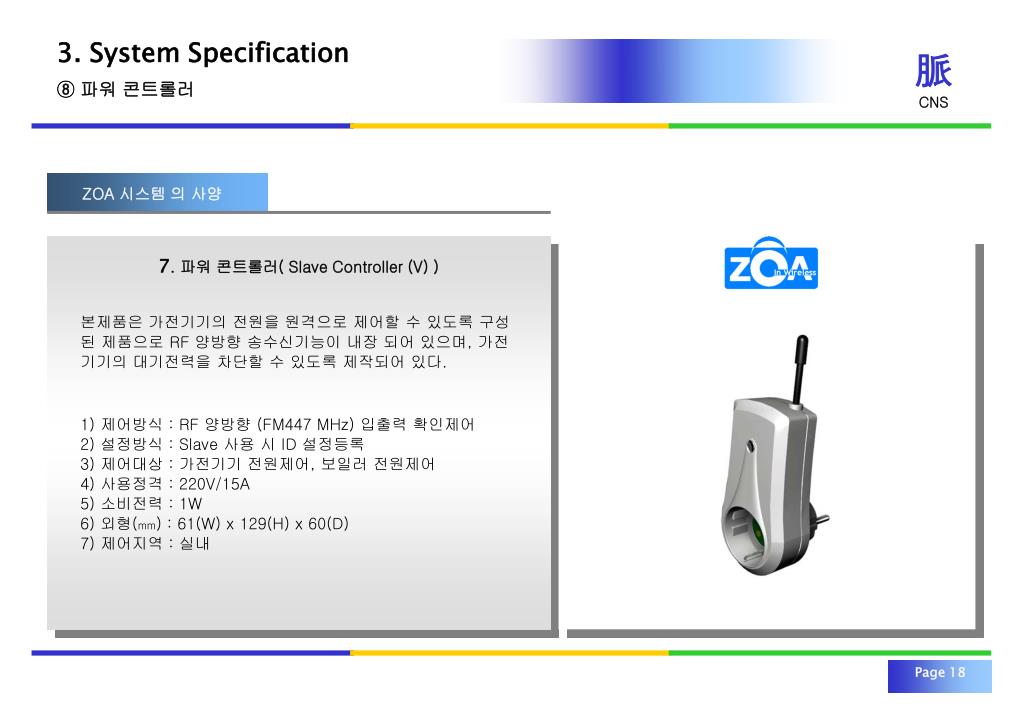 3. System Specification

⑧ 파워 콘트롤러

脈
CNS

ZOA 시스템 의 사양

7. 파워 콘트롤러( Slave Controller (V) )

본제품은 가전기기의 전원을 원격으로 제어할 수 있도록 구성된 제품으로 RF 양방향 송수신기능이 내장 되어 있으며, 가전기기의 대기전력을 차단할 수 있도록 제작되어 있다.

1) 제어방식 : RF 양방향 (FM447 MHz) 입출력 확인제어
2) 설정방식 : Slave 사용 시 ID 설정등록
3) 제어대상 : 가전기기 전원제어, 보일러 전원제어
4) 사용정격 : 220V/15A
5) 소비전력 : 1W
6) 외형(mm) : 61(W) x 129(H) x 60(D)
7) 제어지역 : 실내

ZOA
In Wireless

Page 18